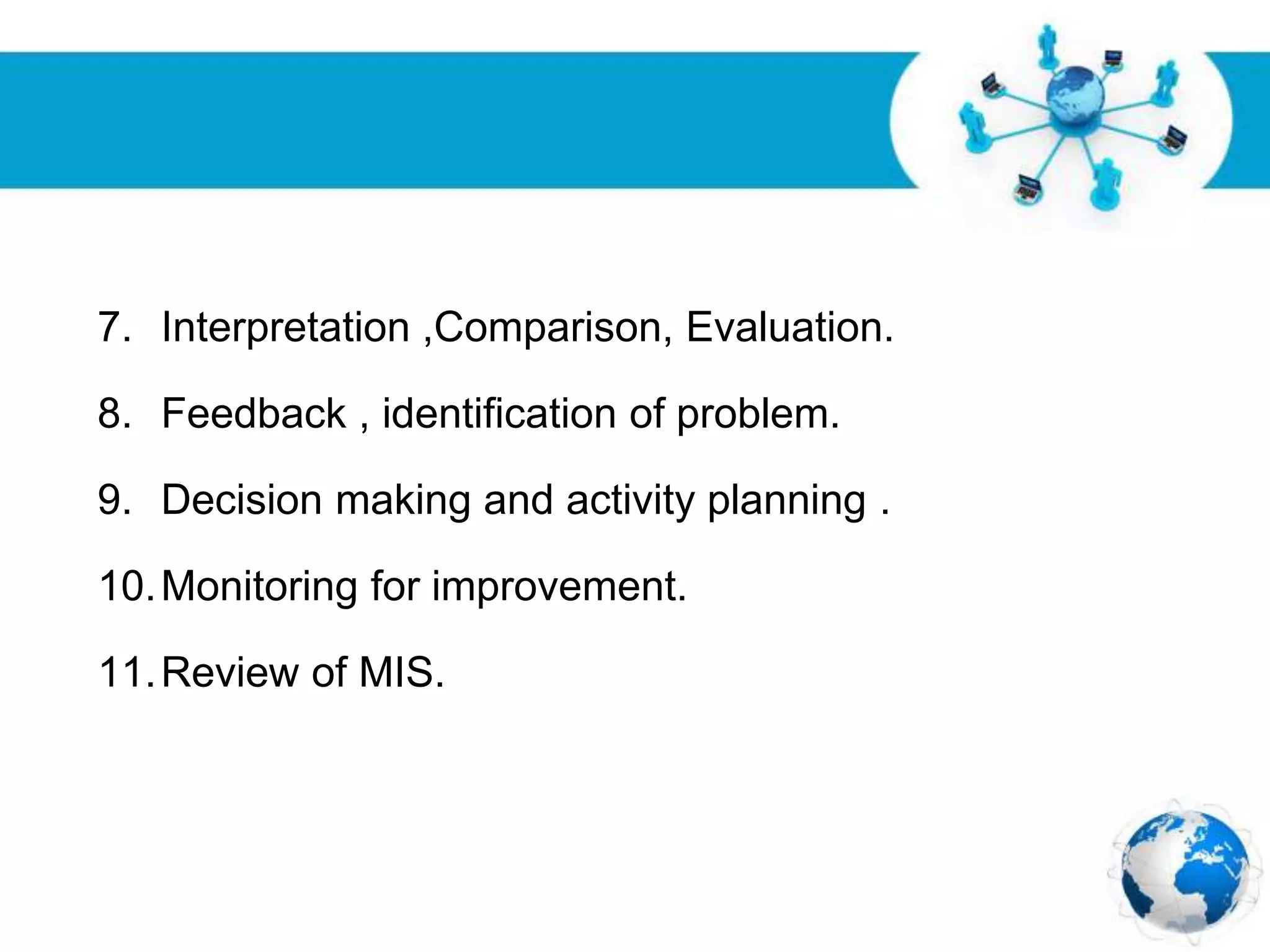 7. Interpretation ,Comparison, Evaluation.

8. Feedback , identification of problem.

9. Decision making and activity planning .

10. Monitoring for improvement.

11. Review of MIS.